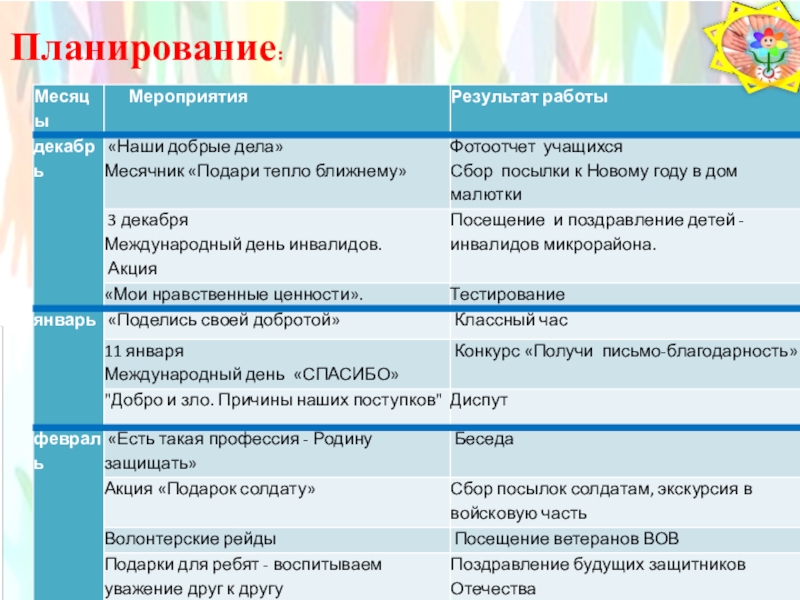 Планирование:

| Месяцы | Мероприятия | Результат работы |
|---|---|---|
| декабрь | «Наши добрые дела» Месячник «Подари тепло ближнему» | Фотоотчет учащихся Сбор посылки к Новому году в дом малютки |
| | 3 декабря Международный день инвалидов. Акция | Посещение и поздравление детей - инвалидов микрорайона. |
| | «Мои нравственные ценности». | Тестирование |
| январь | «Поделись своей добротой» | Классный час |
| | 11 января Международный день «СПАСИБО» | Конкурс «Получи письмо-благодарность» |
| | "Добро и зло. Причины наших поступков" | Диспут |
| февраль | «Есть такая профессия - Родину защищать» | Беседа |
| | Акция «Подарок солдату» | Сбор посылок солдатам, экскурсия в войсковую часть |
| | Волонтерские рейды | Посещение ветеранов ВОВ |
| | Подарки для ребят - воспитываем уважение друг к другу | Поздравление будущих защитников Отечества |